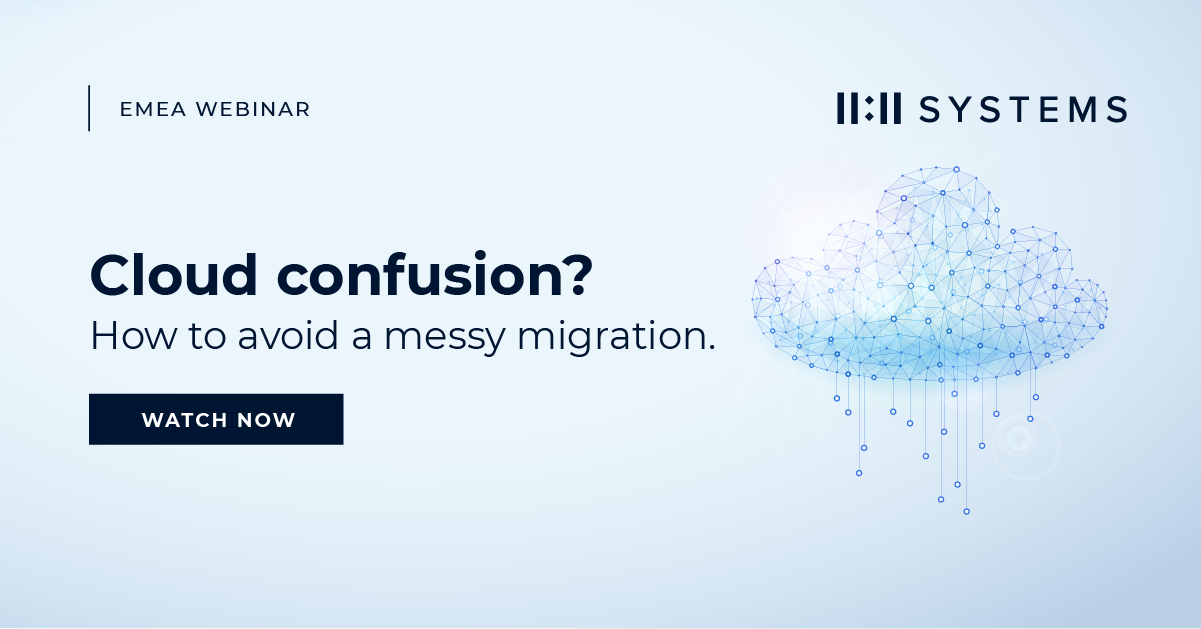 EMEA WEBINAR

11:11 SYSTEMS

Cloud confusion?

How to avoid a messy migration.

WATCH NOW